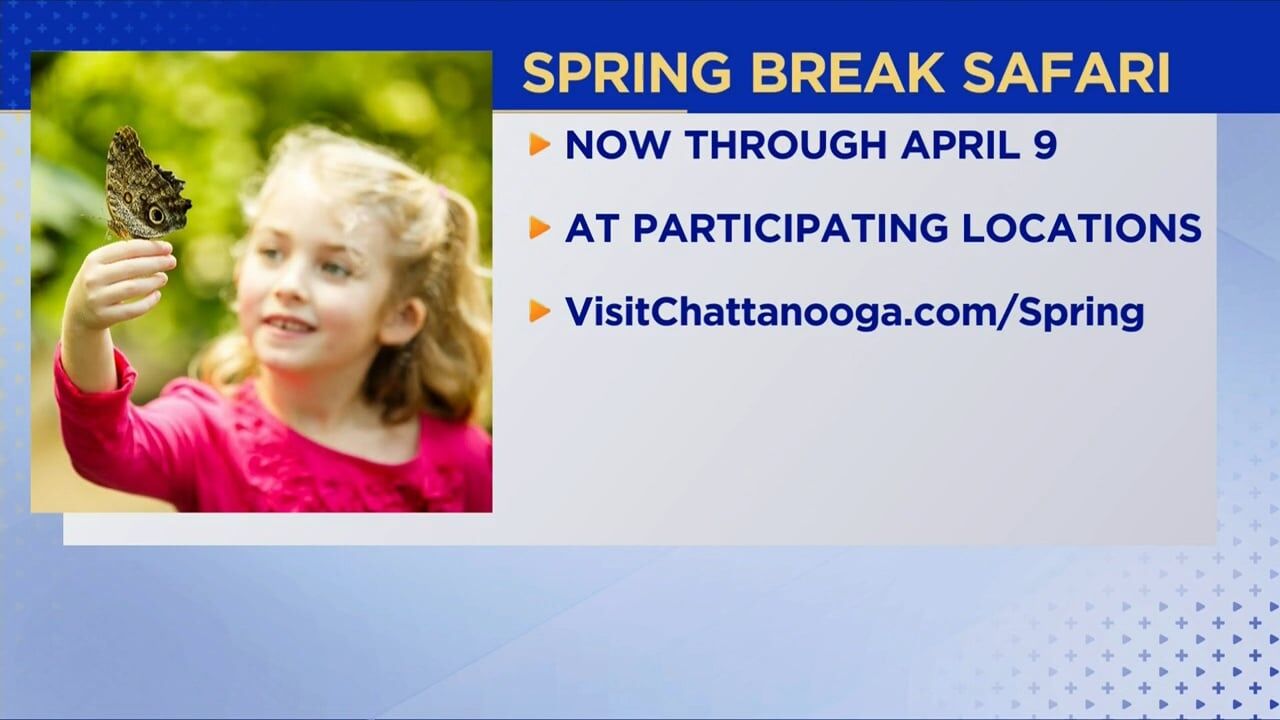 SPRING BREAK SAFARI

NOW THROUGH APRIL 9

AT PARTICIPATING LOCATIONS

VisitChattanooga.com/Spring